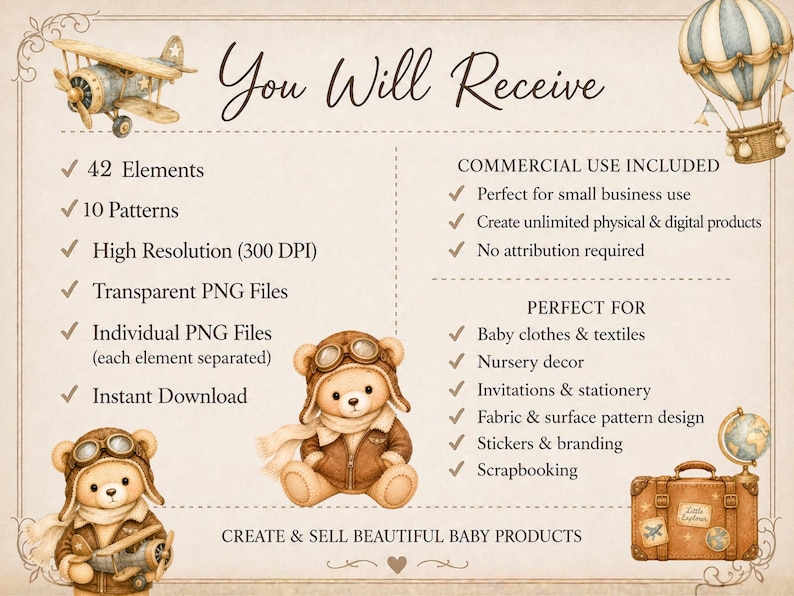 You Will Receive

✓ 42 Elements

✓ 10 Patterns

✓ High Resolution (300 DPI)

✓ Transparent PNG Files

✓ Individual PNG Files (each element separated)

✓ Instant Download

COMMERCIAL USE INCLUDED

✓ Perfect for small business use

✓ Create unlimited physical & digital products

✓ No attribution required

PERFECT FOR

✓ Baby clothes & textiles

✓ Nursery decor

✓ Invitations & stationery

✓ Fabric & surface pattern design

✓ Stickers & branding

✓ Scrapbooking

Little Explorer

CREATE & SELL BEAUTIFUL BABY PRODUCTS